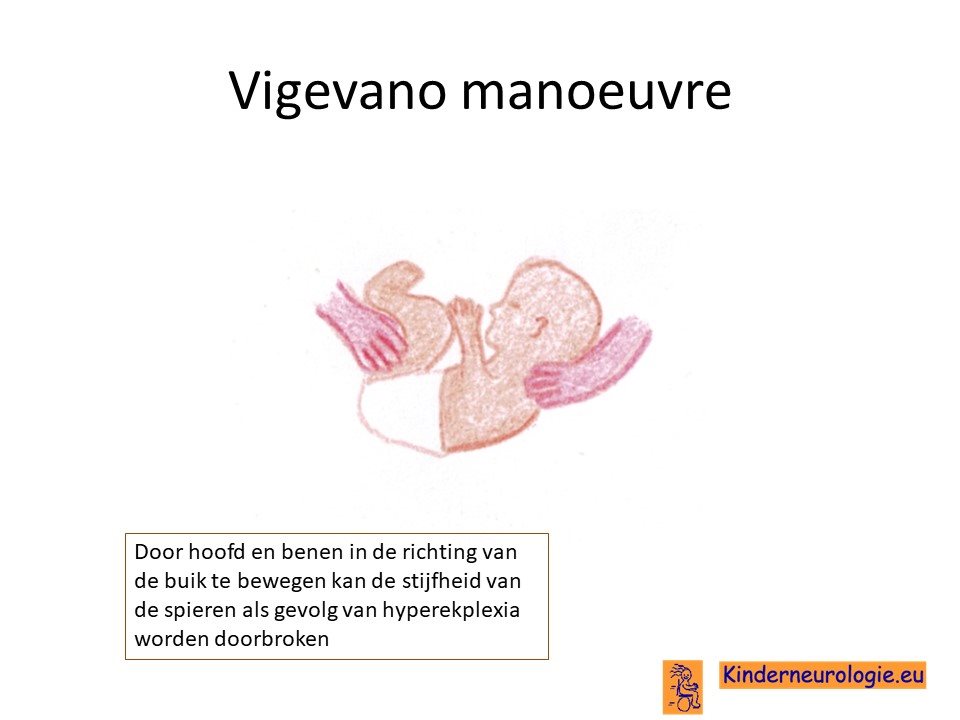 Vigevano manoeuvre

Door hoofd en benen in de richting van de buik te bewegen kan de stijfheid van de spieren als gevolg van hyperekplexia worden doorbroken

Kinderneurologie.eu